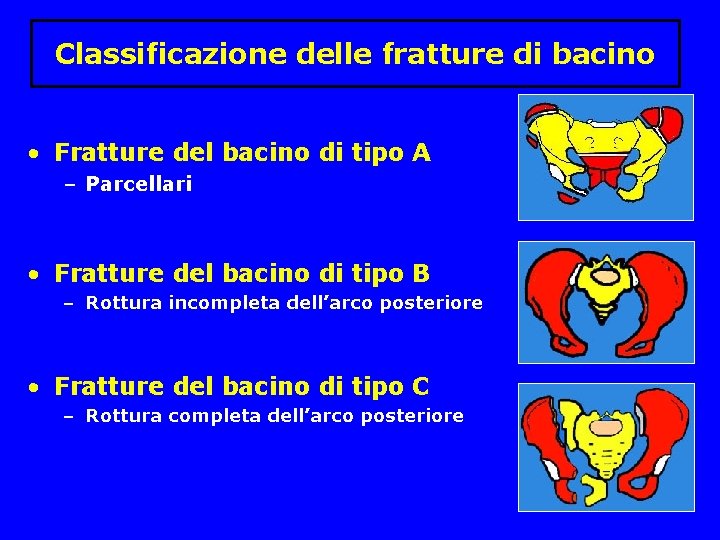 Classificazione delle fratture di bacino

• Fratture del bacino di tipo A
– Parcellari

• Fratture del bacino di tipo B
– Rottura incompleta dell’arco posteriore

• Fratture del bacino di tipo C
– Rottura completa dell’arco posteriore